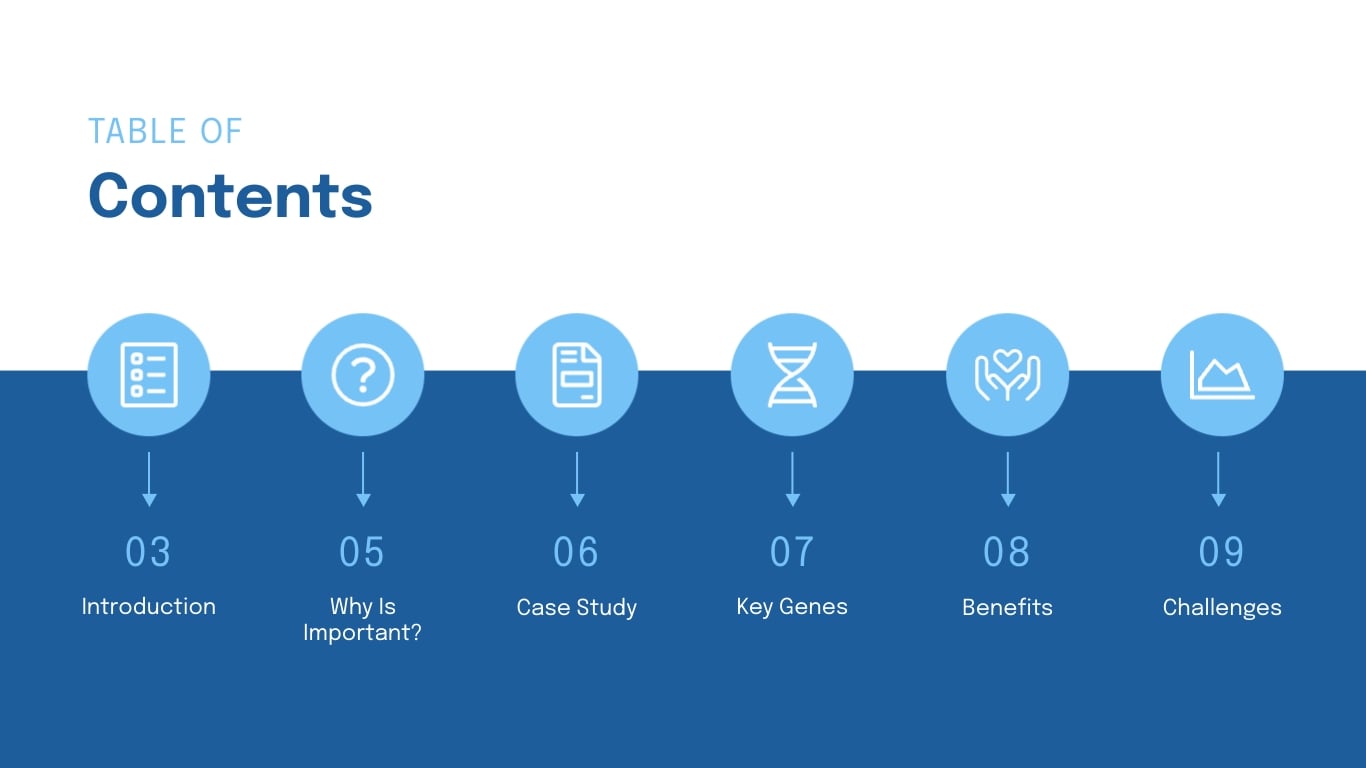 TABLE OF
Contents

03
Introduction

05
Why Is Important?

06
Case Study

07
Key Genes

08
Benefits

09
Challenges